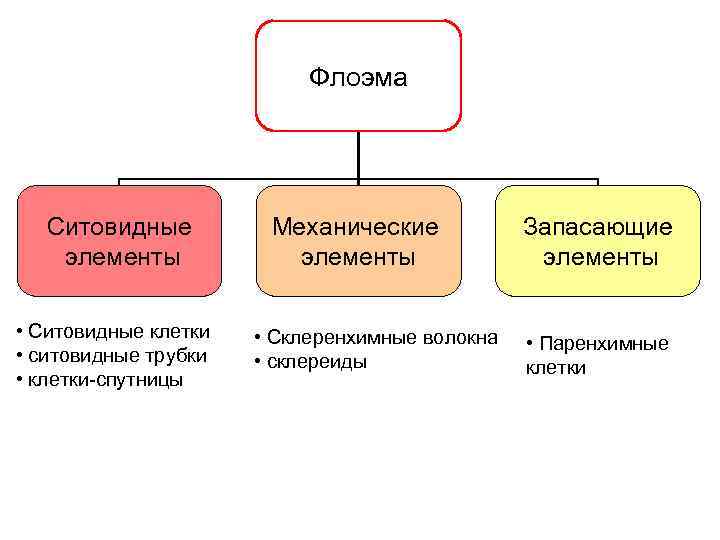 Флоэма

Ситовидные элементы

Механические элементы

Запасающие элементы

• Ситовидные клетки
• ситовидные трубки
• клетки-спутницы

• Склеренхимные волокна
• склереиды

• Паренхимные клетки